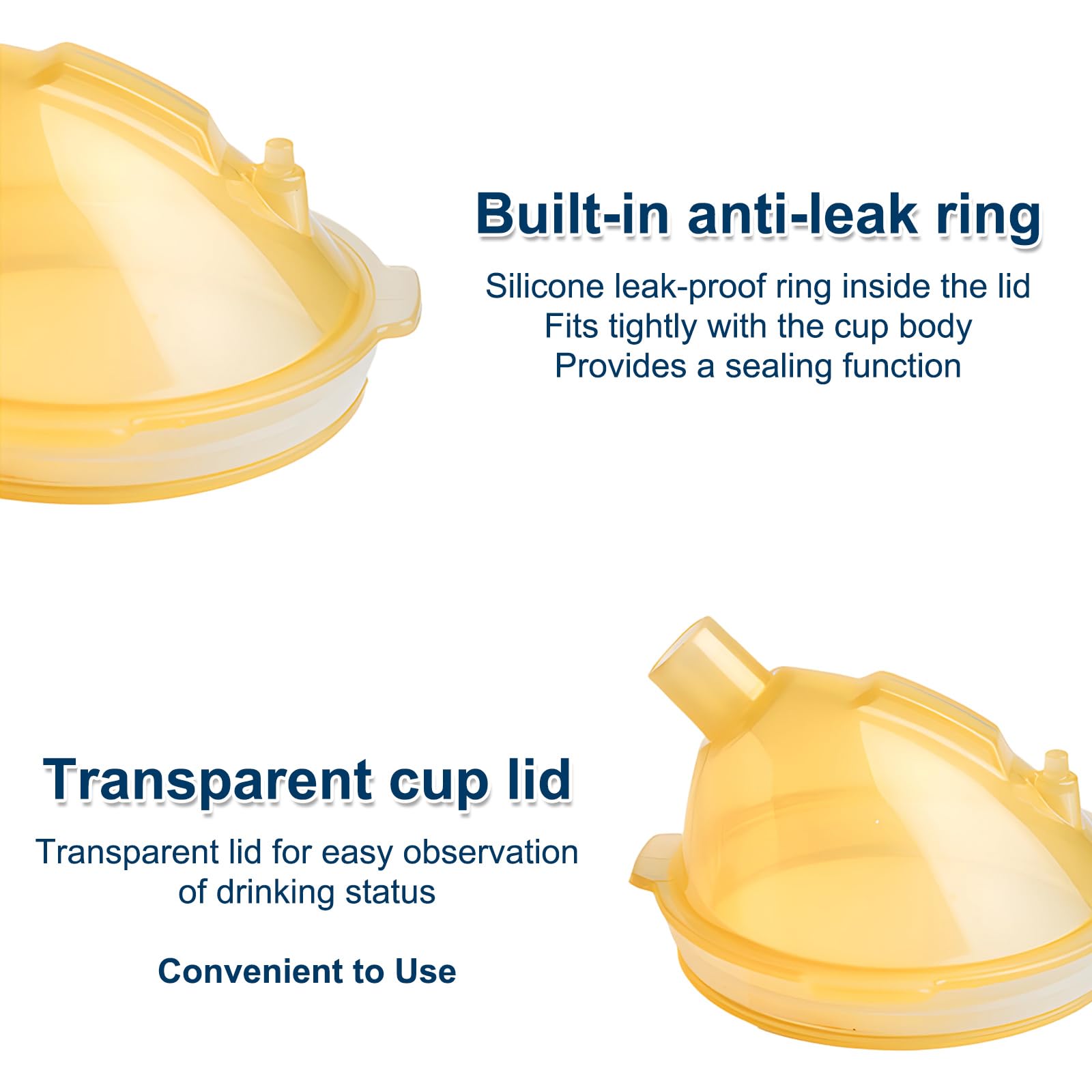 Built-in anti-leak ring

Silicone leak-proof ring inside the lid
Fits tightly with the cup body
Provides a sealing function

Transparent cup lid

Transparent lid for easy observation of drinking status

Convenient to Use